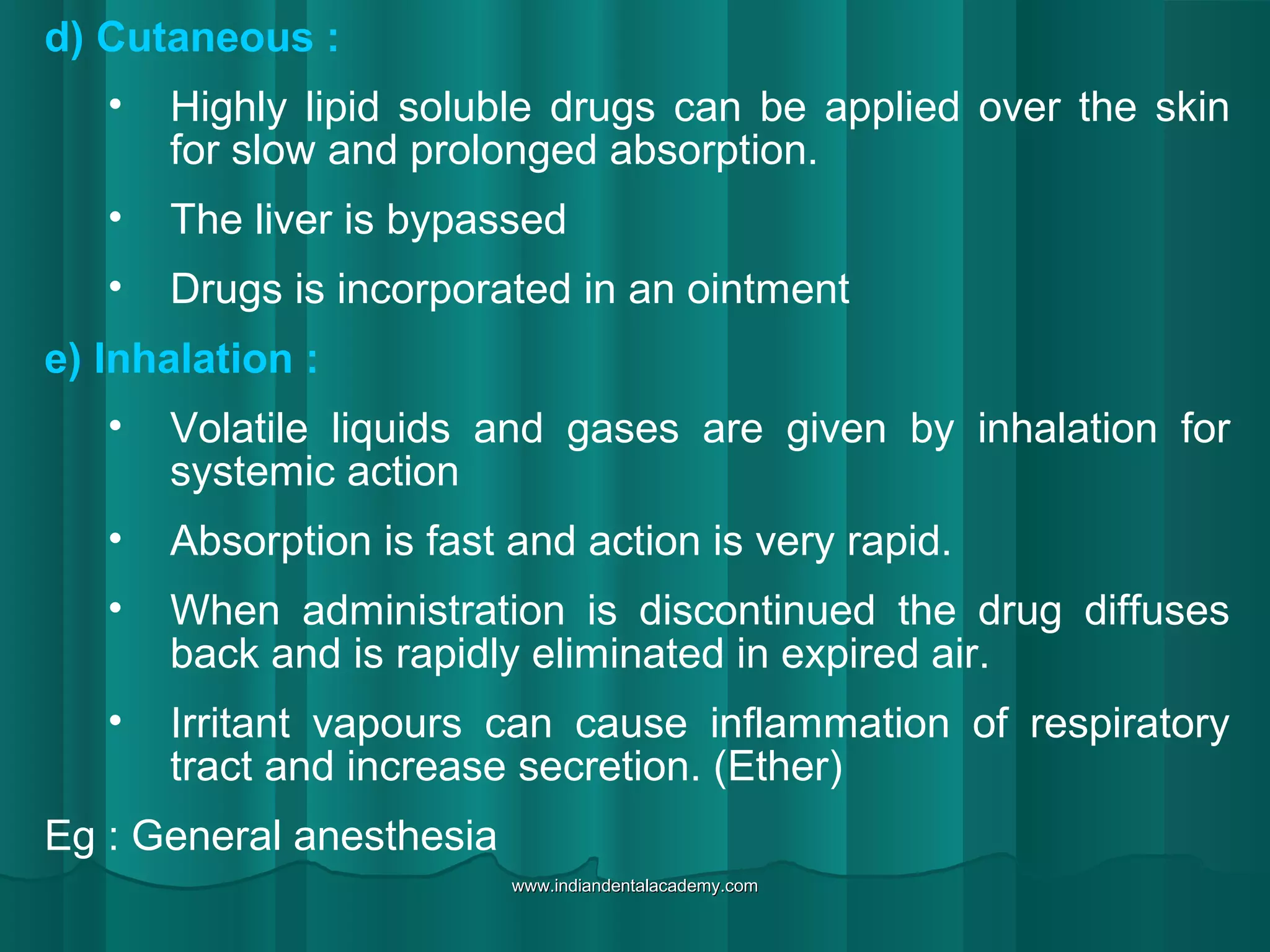 d) Cutaneous :

• Highly lipid soluble drugs can be applied over the skin for slow and prolonged absorption.

• The liver is bypassed

• Drugs is incorporated in an ointment

e) Inhalation :

• Volatile liquids and gases are given by inhalation for systemic action

• Absorption is fast and action is very rapid.

• When administration is discontinued the drug diffuses back and is rapidly eliminated in expired air.

• Irritant vapours can cause inflammation of respiratory tract and increase secretion. (Ether)

Eg : General anesthesia

www.indiandentalacademy.com